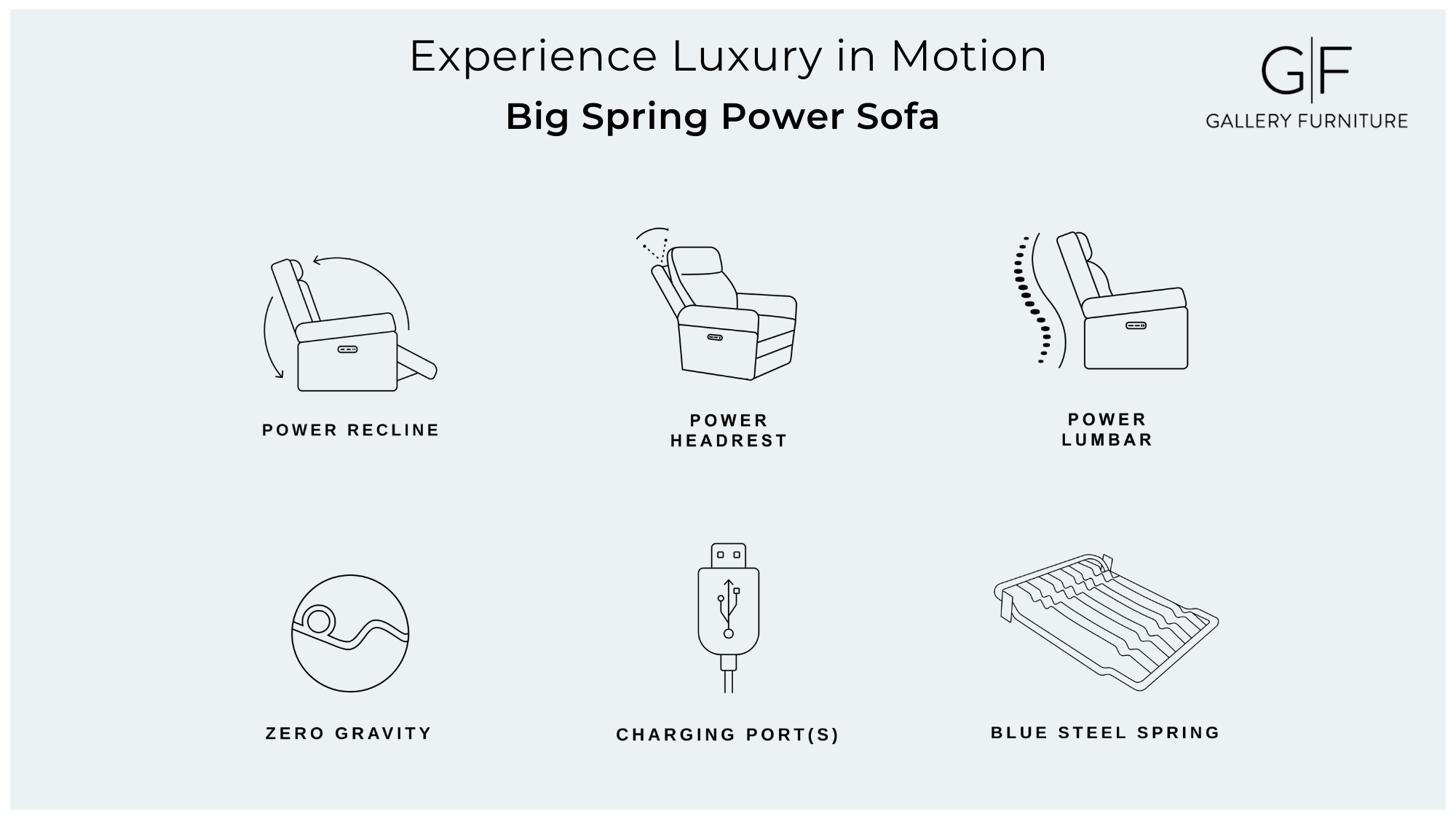 Experience Luxury in Motion

Big Spring Power Sofa

G|F
GALLERY FURNITURE

POWER RECLINE

POWER HEADREST

POWER LUMBAR

ZERO GRAVITY

CHARGING PORT(S)

BLUE STEEL SPRING